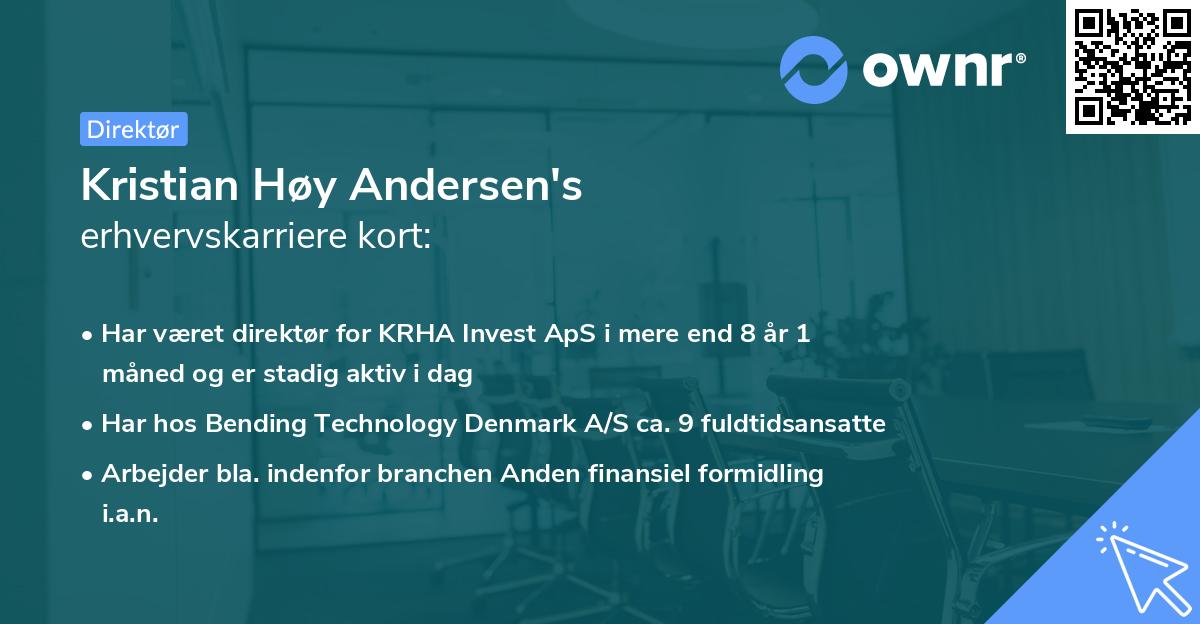 ownr®

Direktør

Kristian Høy Andersen's
erhvervskarriere kort:

• Har været direktør for KRHA Invest ApS i mere end 8 år 1 måned og er stadig aktiv i dag
• Har hos Bending Technology Denmark A/S ca. 9 fuldtidsansatte
• Arbejder bla. indenfor branchen Anden finansiel formidling i.a.n.